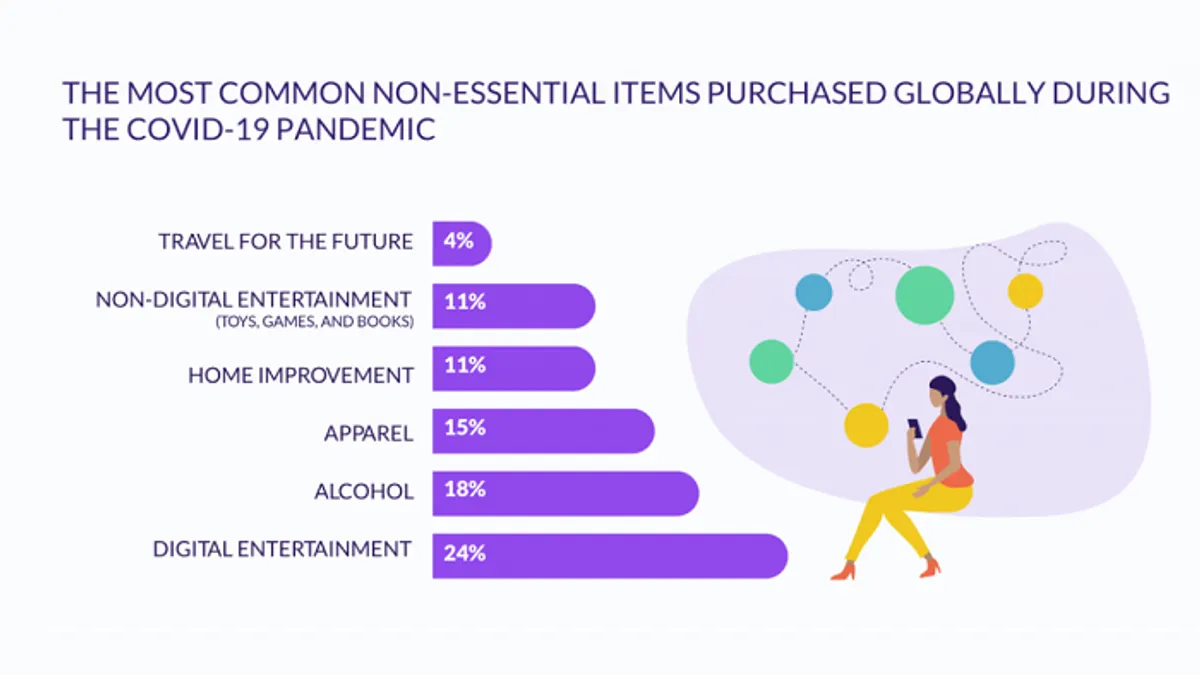 THE MOST COMMON NON-ESSENTIAL ITEMS PURCHASED GLOBALLY DURING THE COVID-19 PANDEMIC

TRAVEL FOR THE FUTURE 4%

NON-DIGITAL ENTERTAINMENT (TOYS, GAMES, AND BOOKS) 11%

HOME IMPROVEMENT 11%

APPAREL 15%

ALCOHOL 18%

DIGITAL ENTERTAINMENT 24%